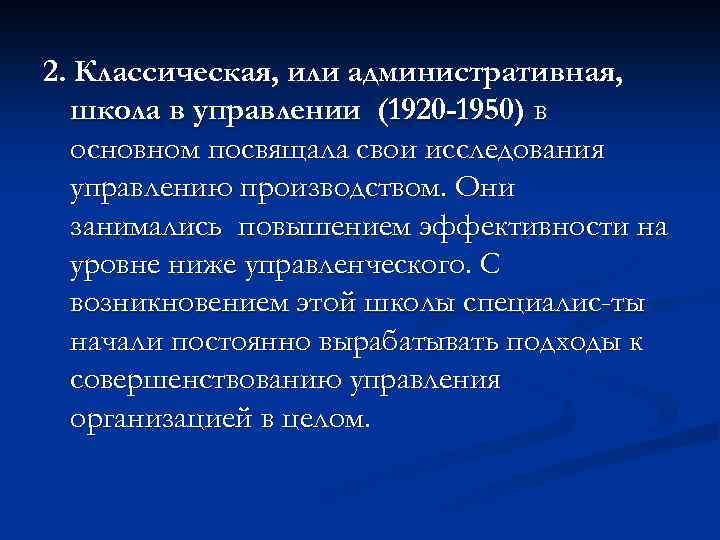 2. Классическая, или административная, школа в управлении (1920-1950) в основном посвящала свои исследования управлению производством. Они занимались повышением эффективности на уровне ниже управленческого. С возникновением этой школы специалис-ты начали постоянно вырабатывать подходы к совершенствованию управления организацией в целом.